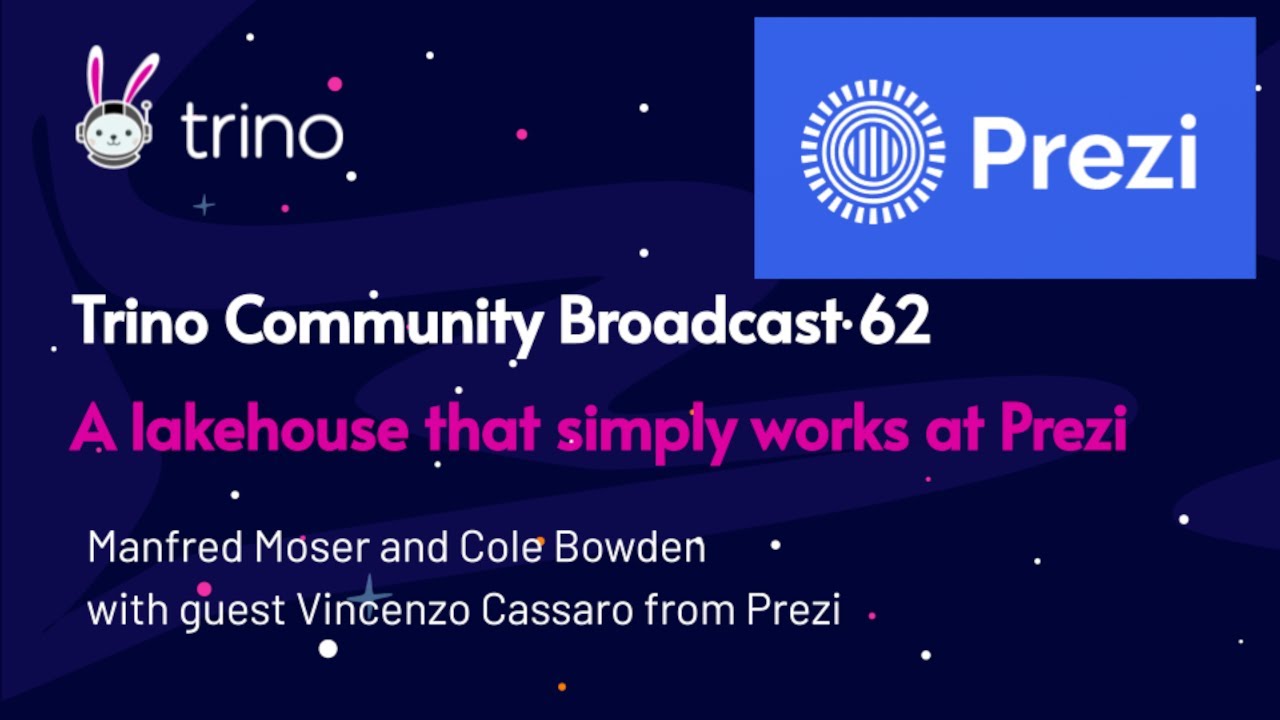 trino

Prezi

Trino Community Broadcast 62

A lakehouse that simply works at Prezi

Manfred Moser and Cole Bowden
with guest Vincenzo Cassaro from Prezi